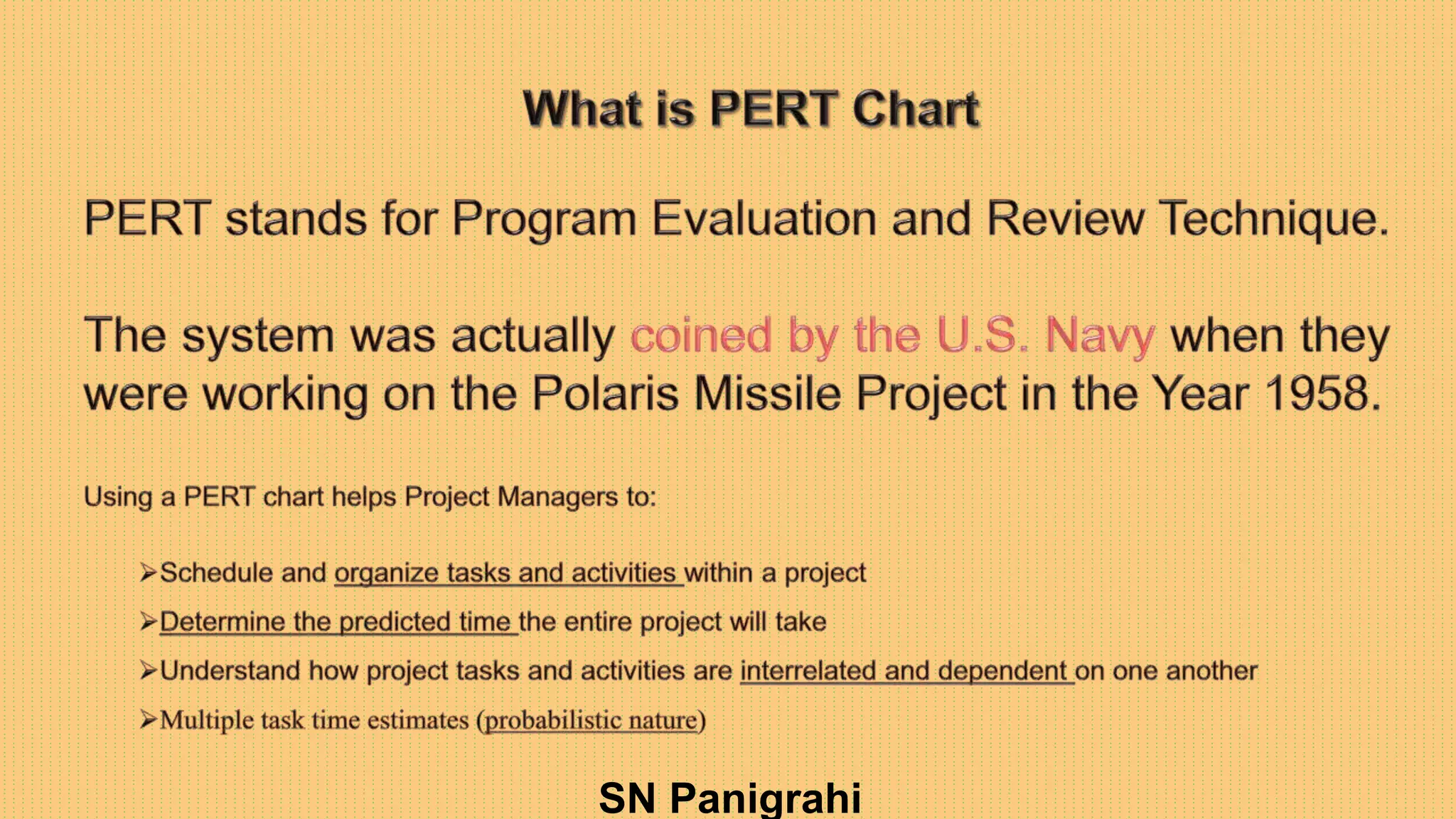 What is PERT Chart

PERT stands for Program Evaluation and Review Technique.

The system was actually coined by the U.S. Navy when they were working on the Polaris Missile Project in the Year 1958.

Using a PERT chart helps Project Managers to:

➢Schedule and organize tasks and activities within a project

➢Determine the predicted time the entire project will take

➢Understand how project tasks and activities are interrelated and dependent on one another

➢Multiple task time estimates (probabilistic nature)

SN Panigrahi